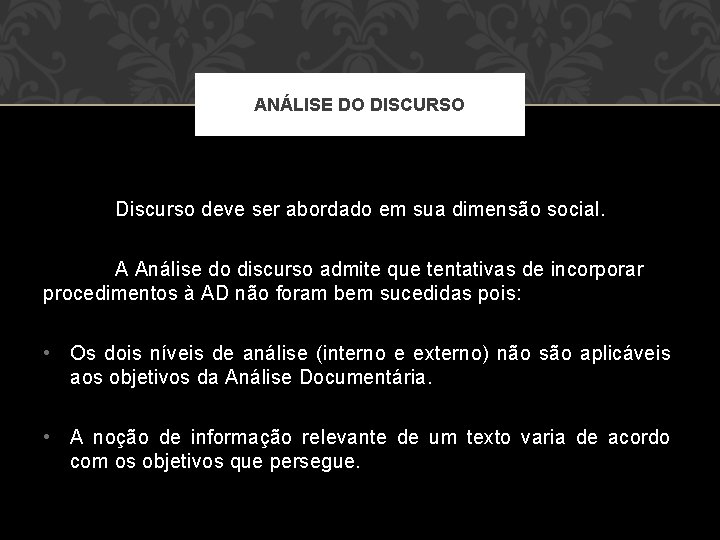 ANÁLISE DO DISCURSO

Discurso deve ser abordado em sua dimensão social.

A Análise do discurso admite que tentativas de incorporar procedimentos à AD não foram bem sucedidas pois:

• Os dois níveis de análise (interno e externo) não são aplicáveis aos objetivos da Análise Documentária.

• A noção de informação relevante de um texto varia de acordo com os objetivos que persegue.